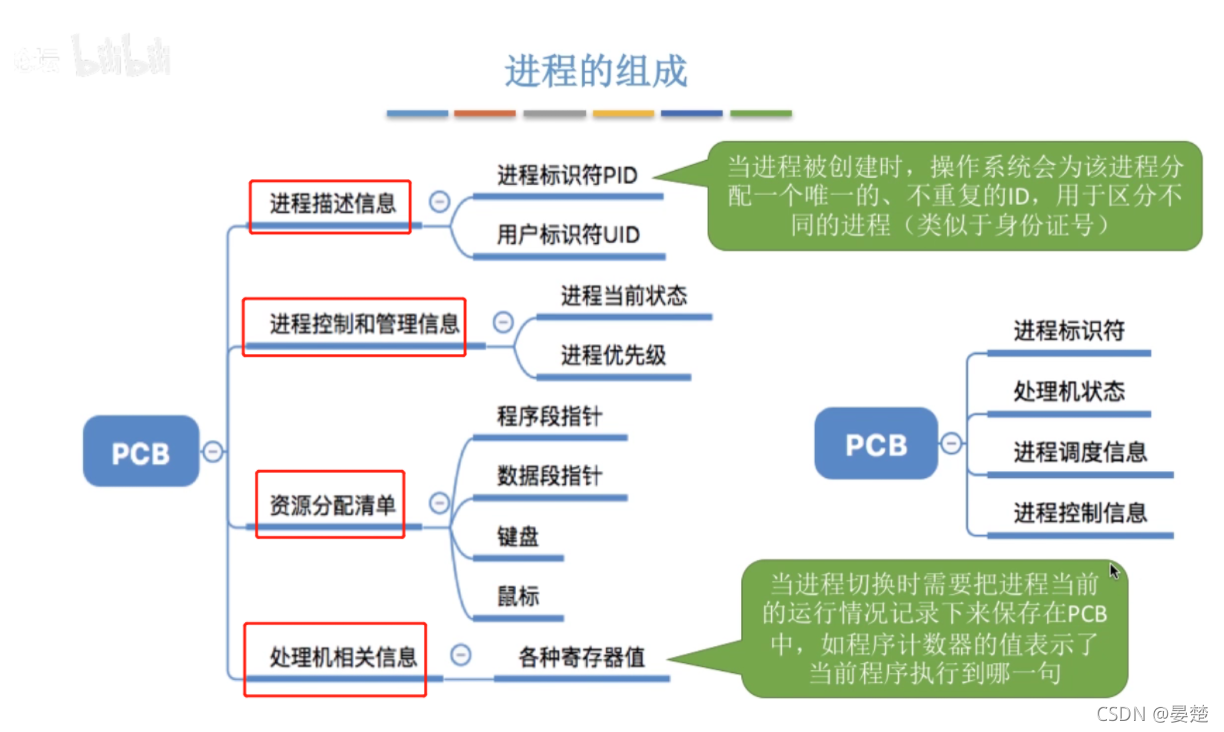 bilibili

进程的组成

PCB

进程描述信息

进程标识符PID

用户标识符UID

当进程被创建时，操作系统会为该进程分配一个唯一的、不重复的ID，用于区分不同的进程（类似于身份证号）

进程控制和管理信息

进程当前状态

进程优先级

资源分配清单

程序段指针

数据段指针

键盘

鼠标

处理机相关信息

各种寄存器值

当进程切换时需要把进程当前的运行情况记录下来保存在PCB中，如程序计数器的值表示了当前程序执行到哪一句

PCB

进程标识符

处理机状态

进程调度信息

进程控制信息

CSDN @晏楚